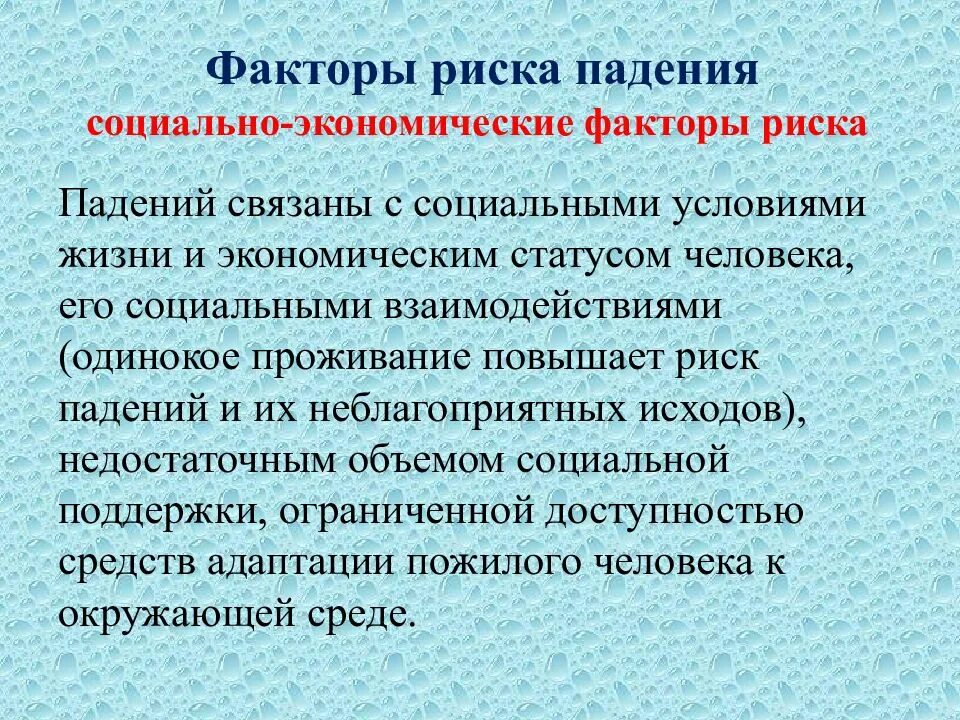 Факторы риска падения
социально-экономические факторы риска

Падений связаны с социальными условиями жизни и экономическим статусом человека, его социальными взаимодействиями (одинокое проживание повышает риск падений и их неблагоприятных исходов), недостаточным объемом социальной поддержки, ограниченной доступностью средств адаптации пожилого человека к окружающей среде.